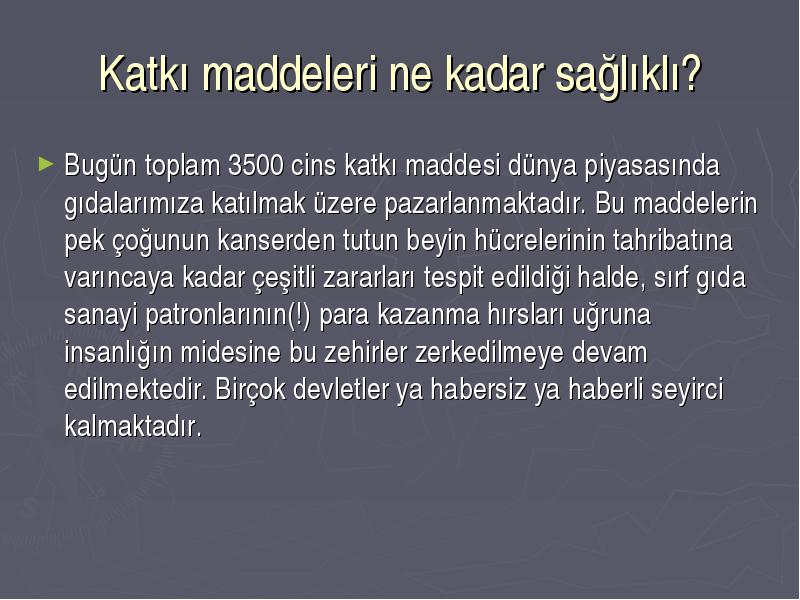 Katkı maddeleri ne kadar sağlıklı?

► Bugün toplam 3500 cins katkı maddesi dünya piyasasında gıdalarımıza katılmak üzere pazarlanmaktadır. Bu maddelerin pek çoğunun kanserden tutun beyin hücrelerinin tahribatına varıncaya kadar çeşitli zararları tespit edildiği halde, sırf gıda sanayi patronlarının(!) para kazanma hırsları uğruna insanlığın midesine bu zehirler zerkedilmeye devam edilmektedir. Birçok devletler ya habersiz ya haberli seyirci kalmaktadır.